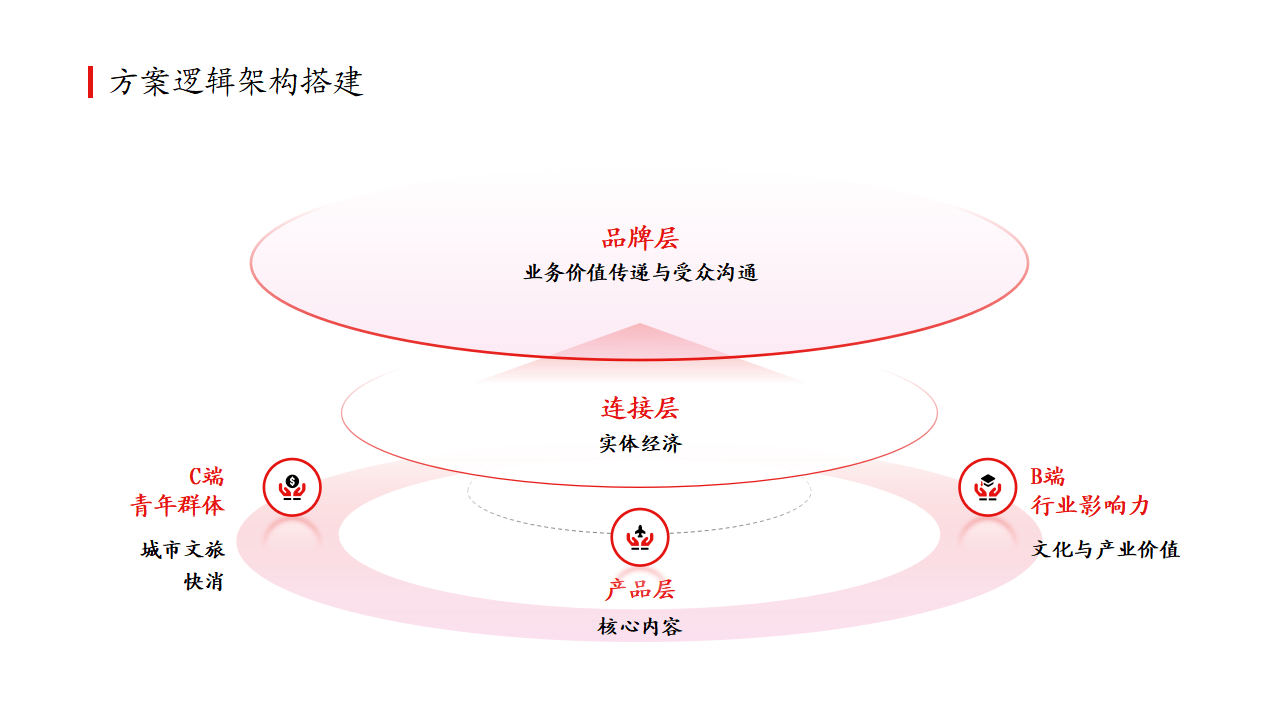 方案逻辑架构搭建

品牌层
业务价值传递与受众沟通

连接层
实体经济

C端
青年群体

城市文旅
快消

B端
行业影响力

文化与产业价值

产品层
核心内容